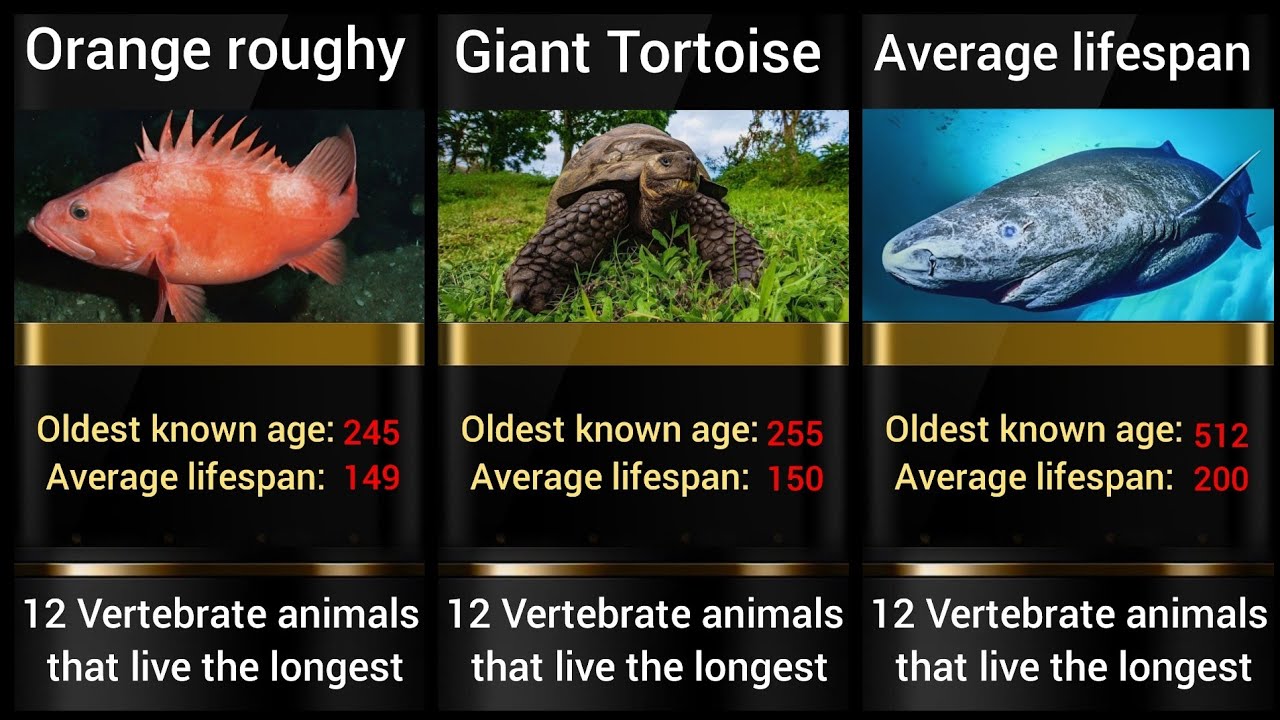 Orange roughy

Oldest known age: 245
Average lifespan: 149

12 Vertebrate animals that live the longest

Giant Tortoise

Oldest known age: 255
Average lifespan: 150

12 Vertebrate animals that live the longest

Average lifespan

Oldest known age: 512
Average lifespan: 200

12 Vertebrate animals that live the longest